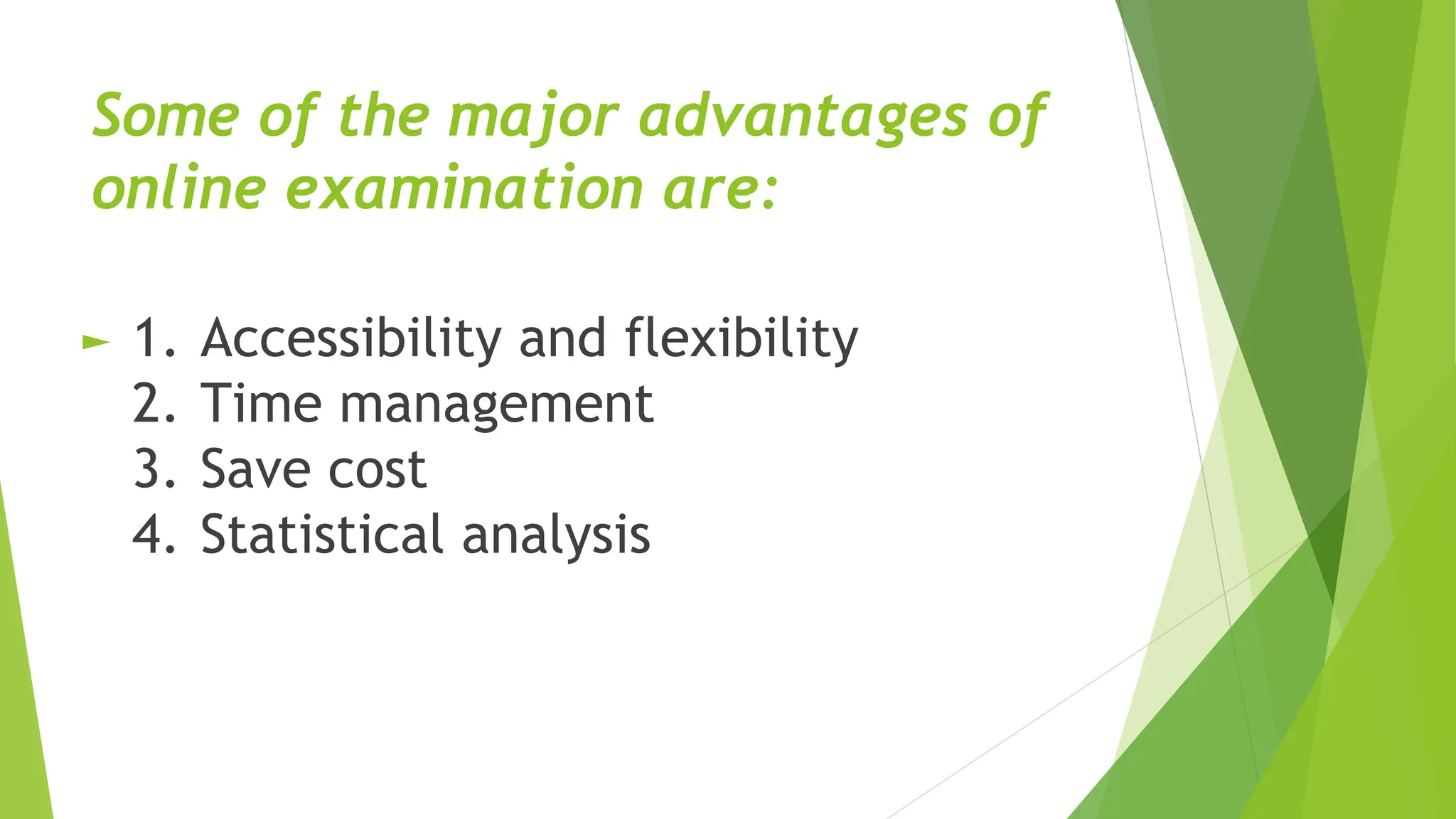 Some of the major advantages of online examination are:

1. Accessibility and flexibility
2. Time management
3. Save cost
4. Statistical analysis